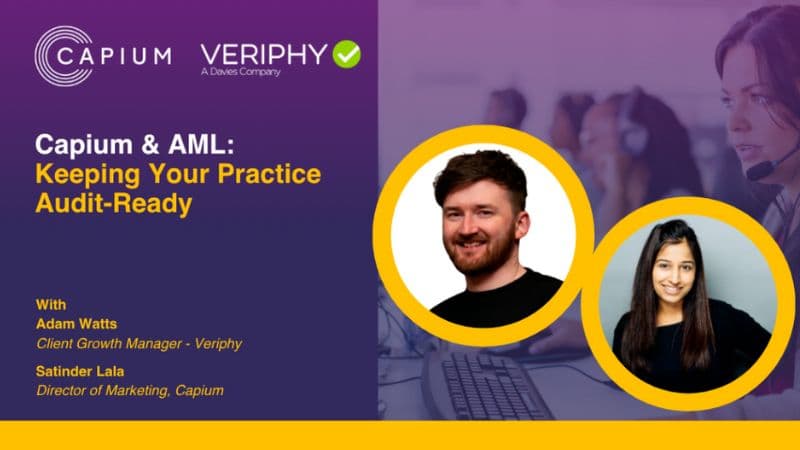 CAPIUM

VERIPHY
A Davies Company

Capium & AML:
Keeping Your Practice Audit-Ready

With
Adam Watts
Client Growth Manager - Veriphy

Satinder Lala
Director of Marketing, Capium